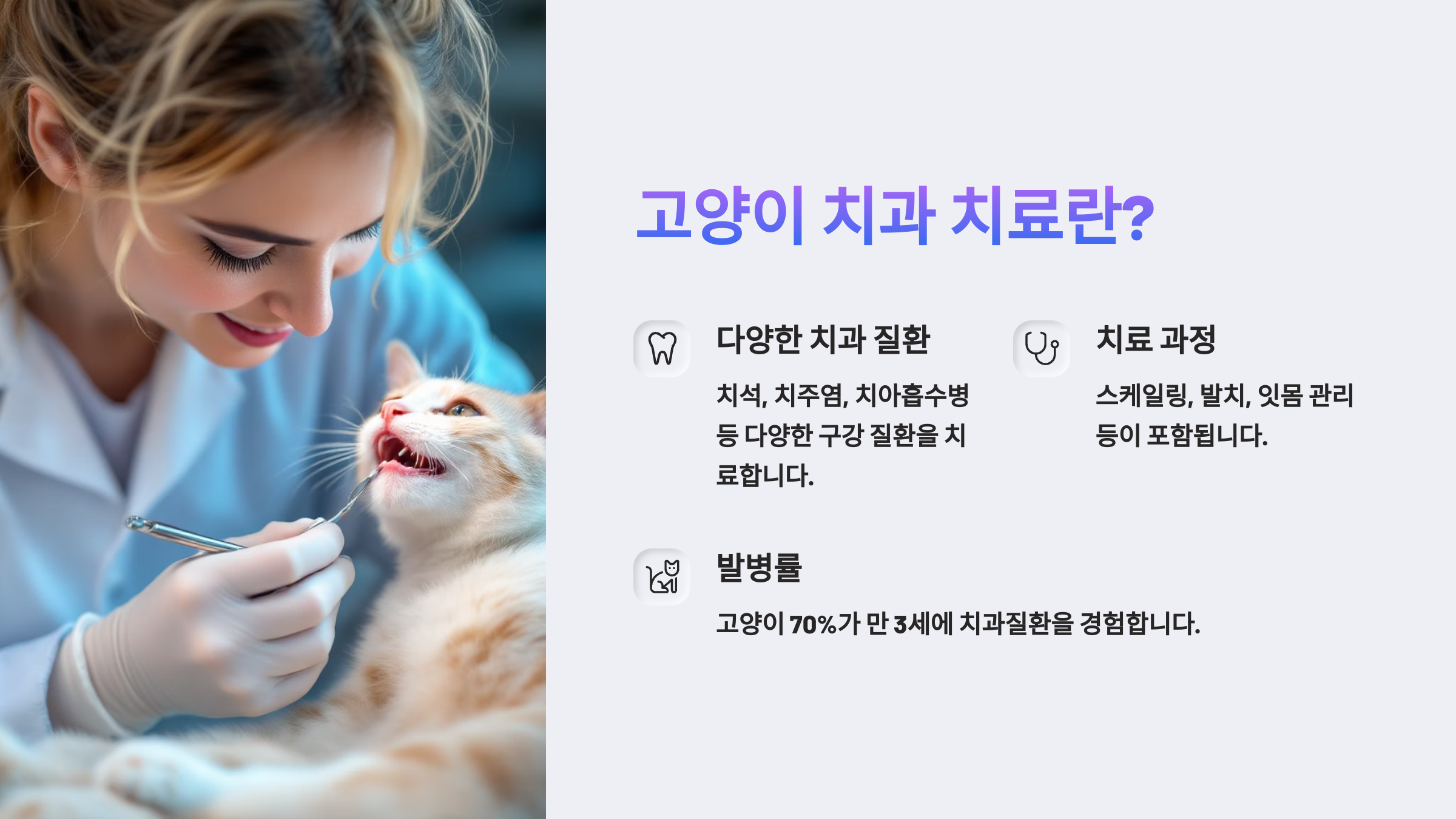 고양이 치과 치료란?

다양한 치과 질환

치석, 치주염, 치아흡수병 등 다양한 구강 질환을 치료합니다.

치료 과정

스케일링, 발치, 잇몸 관리 등이 포함됩니다.

발병률

고양이 70%가 만 3세에 치과질환을 경험합니다.